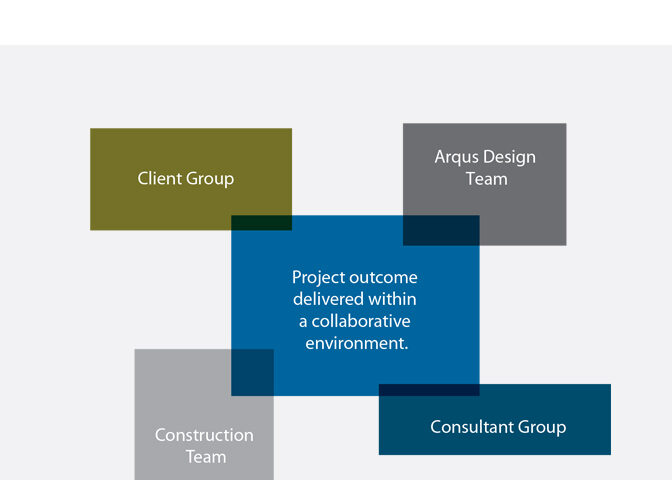 Client Group

Arqus Design Team

Project outcome delivered within a collaborative environment.

Construction Team

Consultant Group